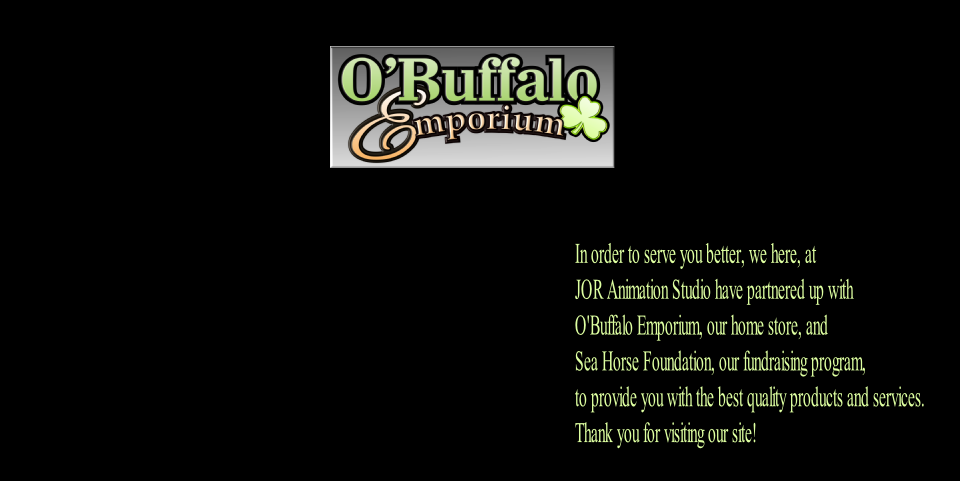 O'Buffalo Emporium

In order to serve you better, we here, at JOR Animation Studio have partnered up with O'Buffalo Emporium, our home store, and Sea Horse Foundation, our fundraising program, to provide you with the best quality products and services. Thank you for visiting our site!